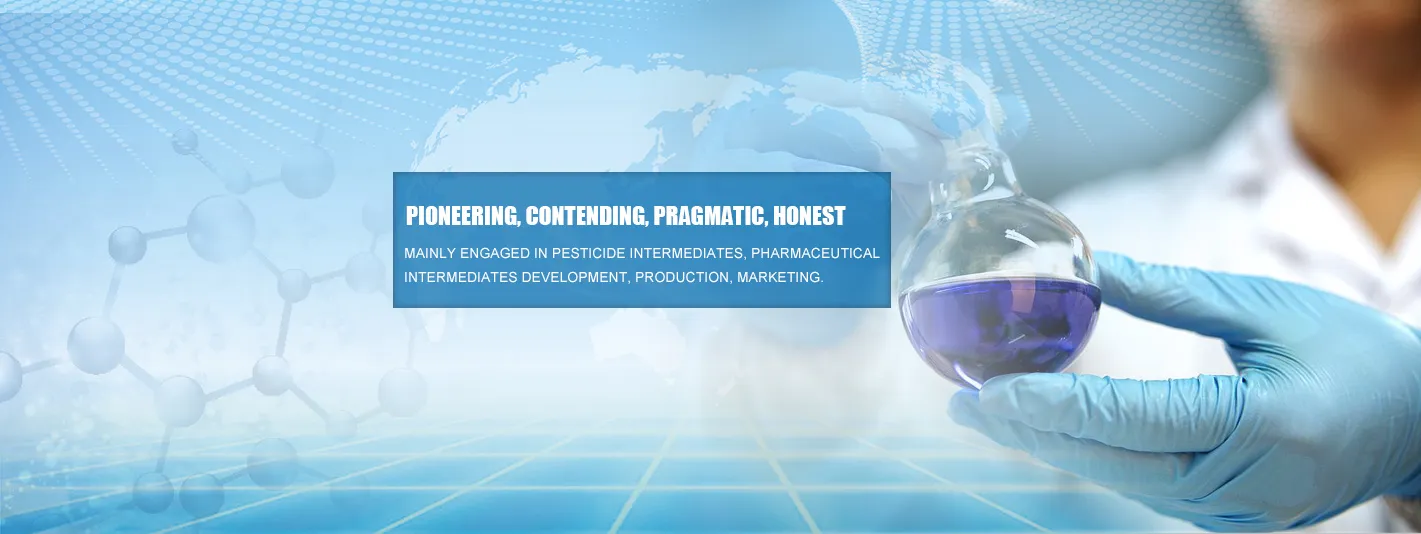 PIONEERING, CONTENDING, PRAGMATIC, HONEST

MAINLY ENGAGED IN PESTICIDE INTERMEDIATES, PHARMACEUTICAL INTERMEDIATES DEVELOPMENT, PRODUCTION, MARKETING.